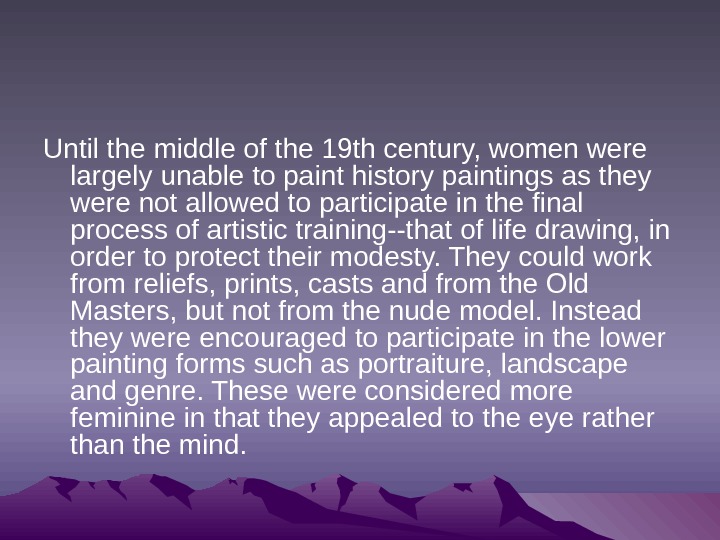 Until the middle of the 19th century, women were largely unable to paint history paintings as they were not allowed to participate in the final process of artistic training--that of life drawing, in order to protect their modesty. They could work from reliefs, prints, casts and from the Old Masters, but not from the nude model. Instead they were encouraged to participate in the lower painting forms such as portraiture, landscape and genre. These were considered more feminine in that they appealed to the eye rather than the mind.